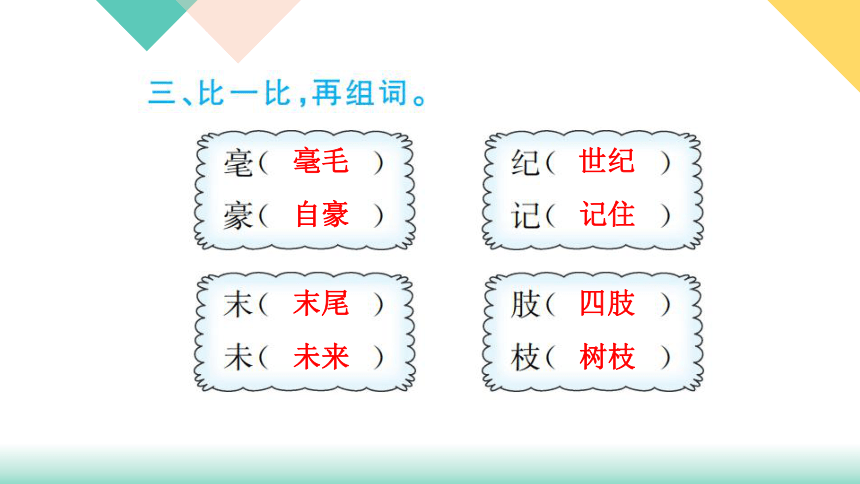 三、比一比，再组词。

毫（ 毫毛 ）
豪（ 自豪 ）

纪（ 世纪 ）
记（ 记住 ）

末（ 末尾 ）
未（ 未来 ）

肢（ 四肢 ）
枝（ 树枝 ）